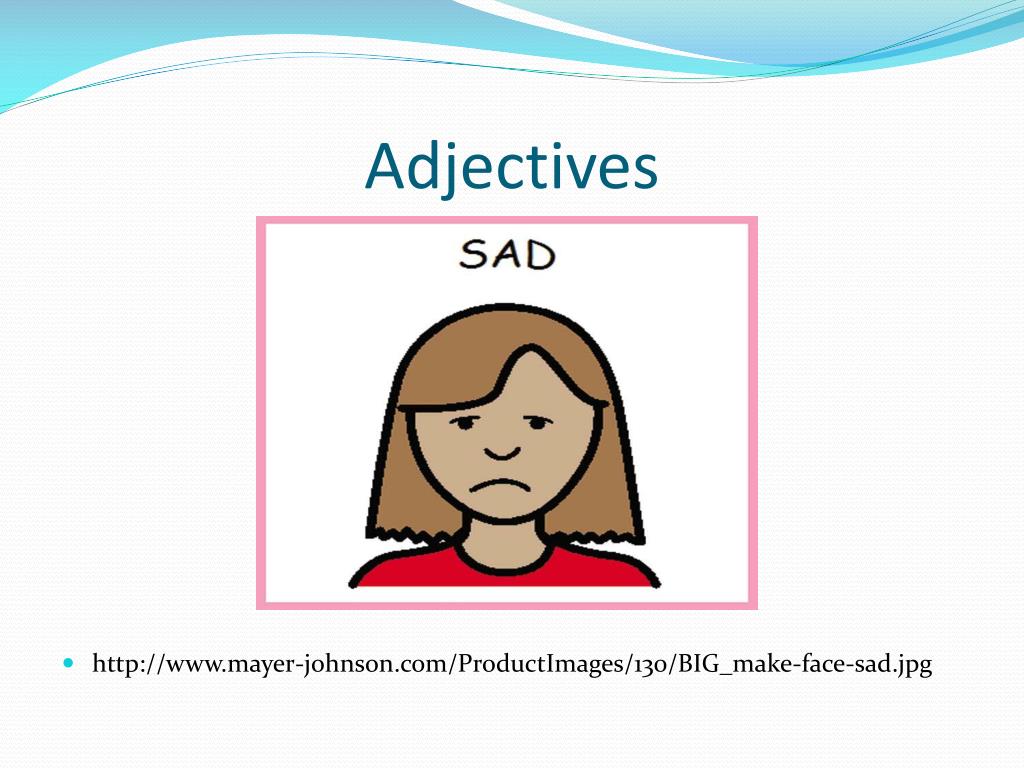 Adjectives

SAD

http://www.mayer-johnson.com/ProductImages/130/BIG_make-face-sad.jpg